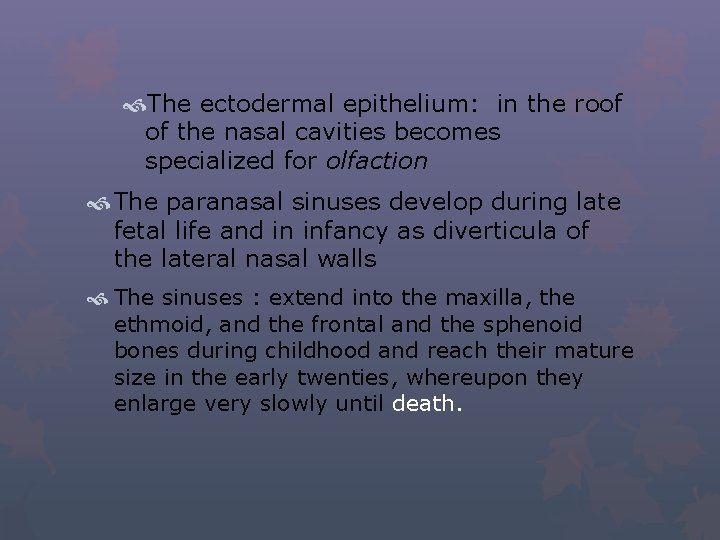 The ectodermal epithelium: in the roof of the nasal cavities becomes specialized for olfaction

The paranasal sinuses develop during late fetal life and in infancy as diverticula of the lateral nasal walls

The sinuses : extend into the maxilla, the ethmoid, and the frontal and the sphenoid bones during childhood and reach their mature size in the early twenties, whereupon they enlarge very slowly until death.